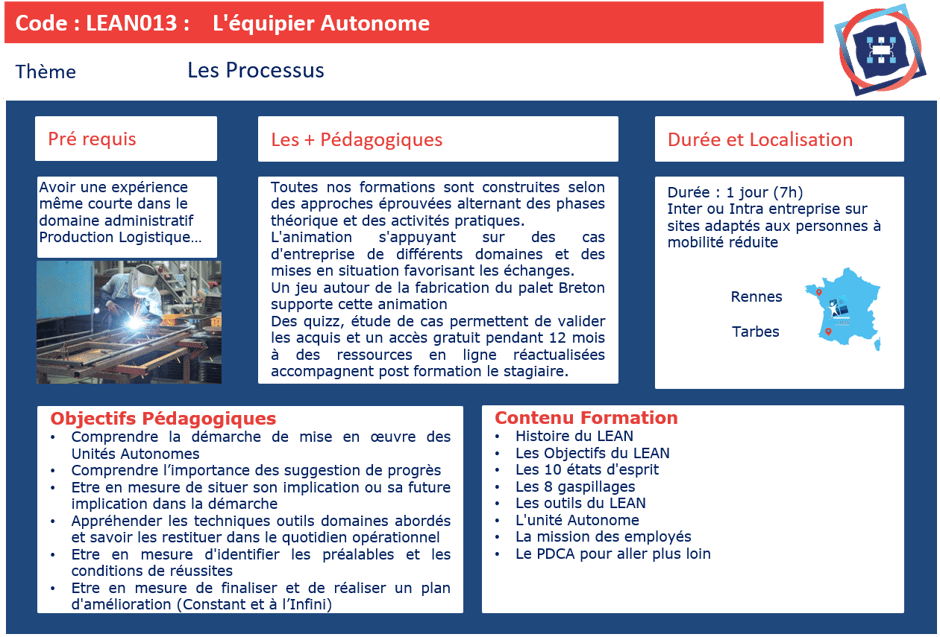 Code : LEAN013 : L'équipier Autonome

Thème Les Processus

Pré requis

Avoir une expérience même courte dans le domaine administratif Production Logistique…

Les + Pédagogiques

Toutes nos formations sont construites selon des approches éprouvées alternant des phases théorique et des activités pratiques.
L'animation s'appuyant sur des cas d'entreprise de différents domaines et des mises en situation favorisant les échanges.
Un jeu autour de la fabrication du palet Breton supporte cette animation
Des quizz, étude de cas permettent de valider les acquis et un accès gratuit pendant 12 mois à des ressources en ligne réactualisées accompagnent post formation le stagiaire.

Durée et Localisation

Durée : 1 jour (7h)
Inter ou Intra entreprise sur sites adaptés aux personnes à mobilité réduite

Rennes

Tarbes

Objectifs Pédagogiques
• Comprendre la démarche de mise en œuvre des Unités Autonomes
• Comprendre l'importance des suggestion de progrès
• Etre en mesure de situer son implication ou sa future implication dans la démarche
• Appréhender les techniques outils domaines abordés et savoir les restituer dans le quotidien opérationnel
• Etre en mesure d'identifier les préalables et les conditions de réussites
• Etre en mesure de finaliser et de réaliser un plan d'amélioration (Constant et à l'Infini)

Contenu Formation
• Histoire du LEAN
• Les Objectifs du LEAN
• Les 10 états d'esprit
• Les 8 gaspillages
• Les outils du LEAN
• L'unité Autonome
• La mission des employés
• Le PDCA pour aller plus loin